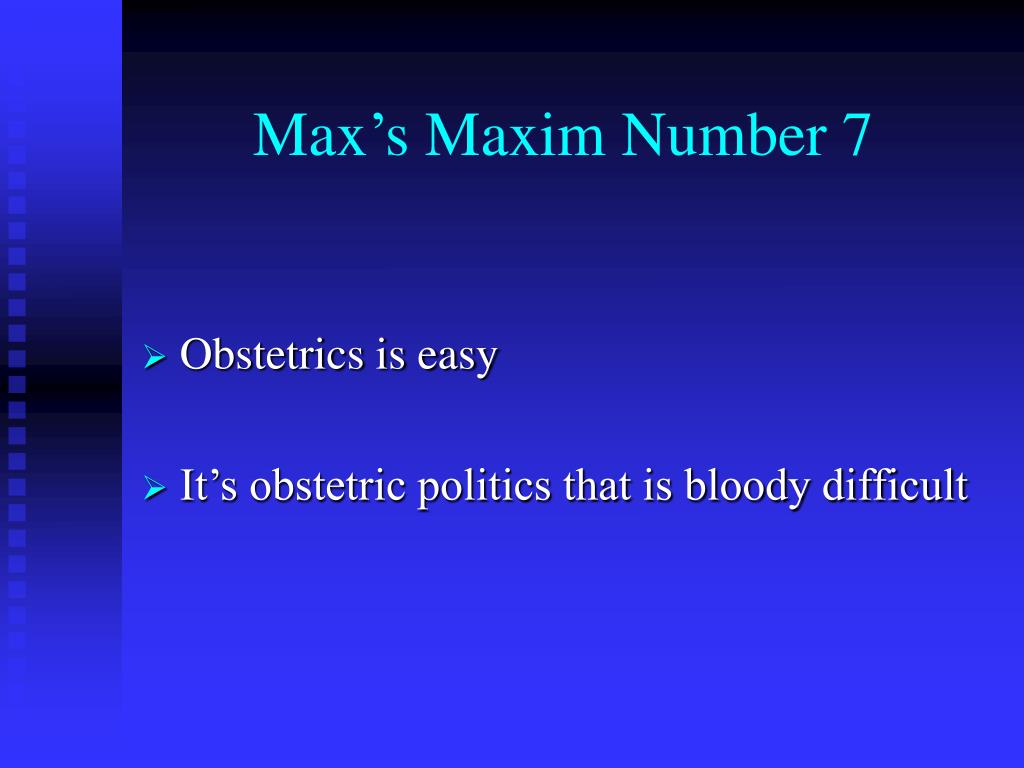 Max’s Maxim Number 7

➢ Obstetrics is easy

➢ It’s obstetric politics that is bloody difficult